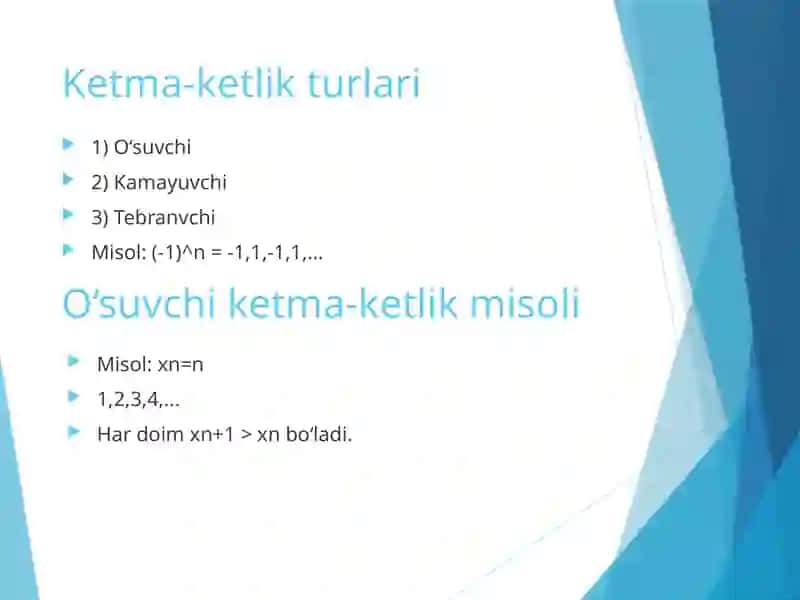 Ketma-ketlik turlari

1) O‘suvchi

2) Kamayuvchi

3) Tebranvchi

Misol: (-1)^n = -1,1,-1,1,...

O‘suvchi ketma-ketlik misoli

Misol: xn=n

1,2,3,4,...

Har doim xn+1 > xn bo‘ladi.